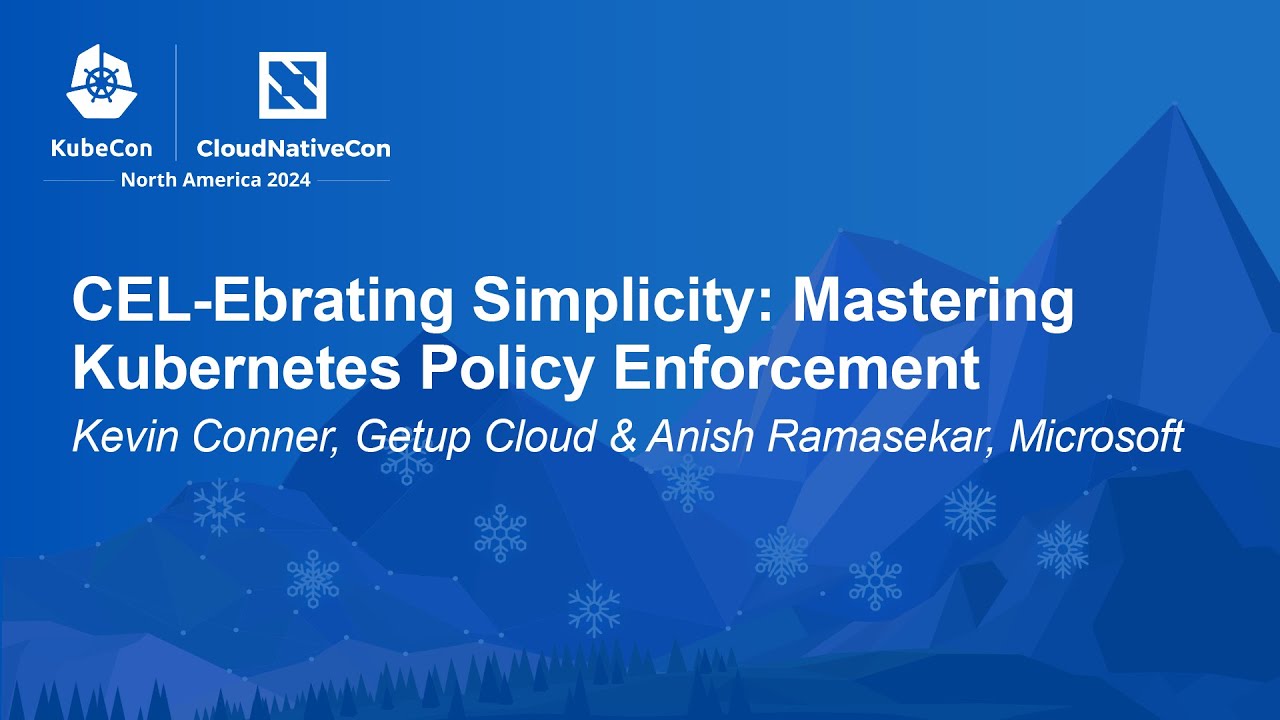 KubeCon CloudNativeCon
North America 2024

CEL-Ebrating Simplicity: Mastering Kubernetes Policy Enforcement

Kevin Conner, Getup Cloud & Anish Ramasekar, Microsoft